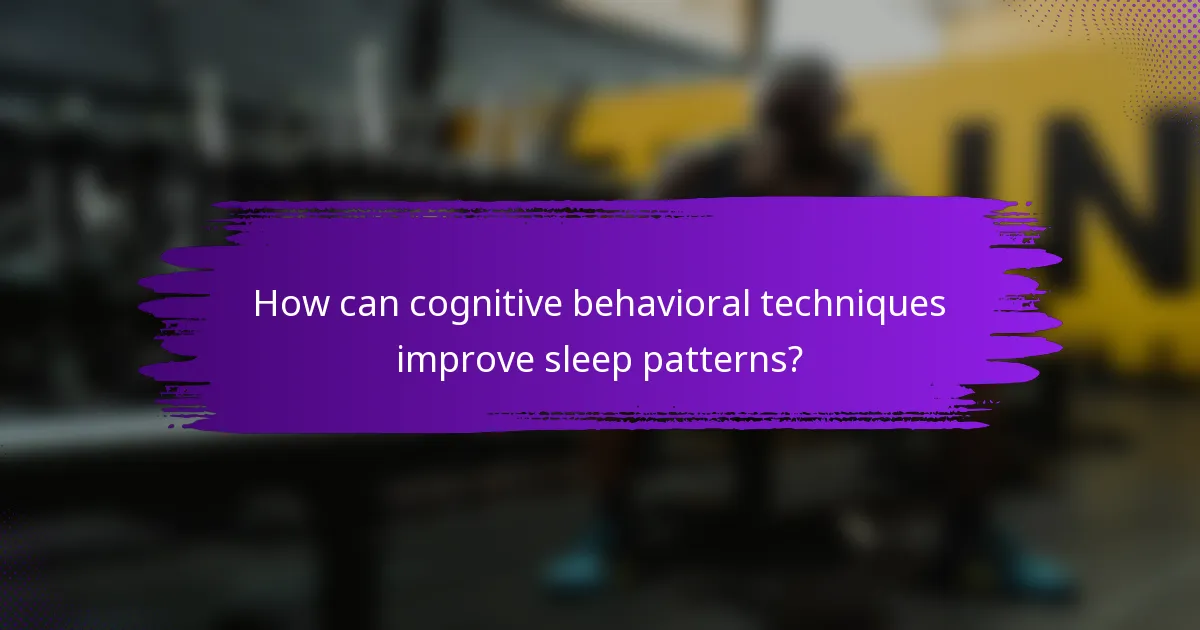 How can cognitive behavioral techniques improve sleep patterns?